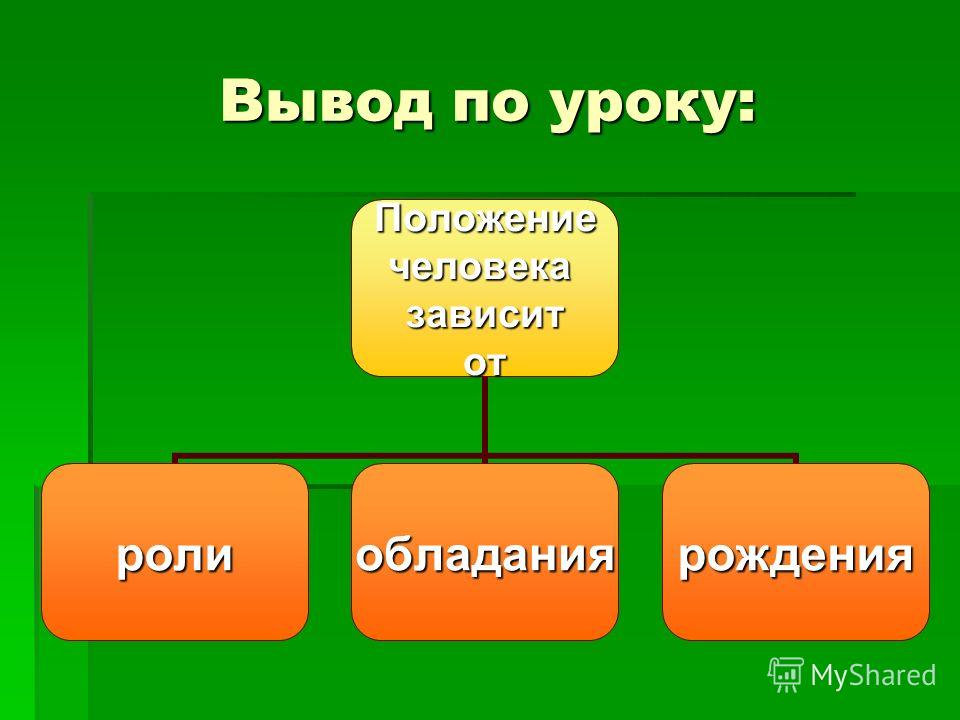 Вывод по уроку:

Положение человека зависит от

роли

обладания

рождения

MyShared